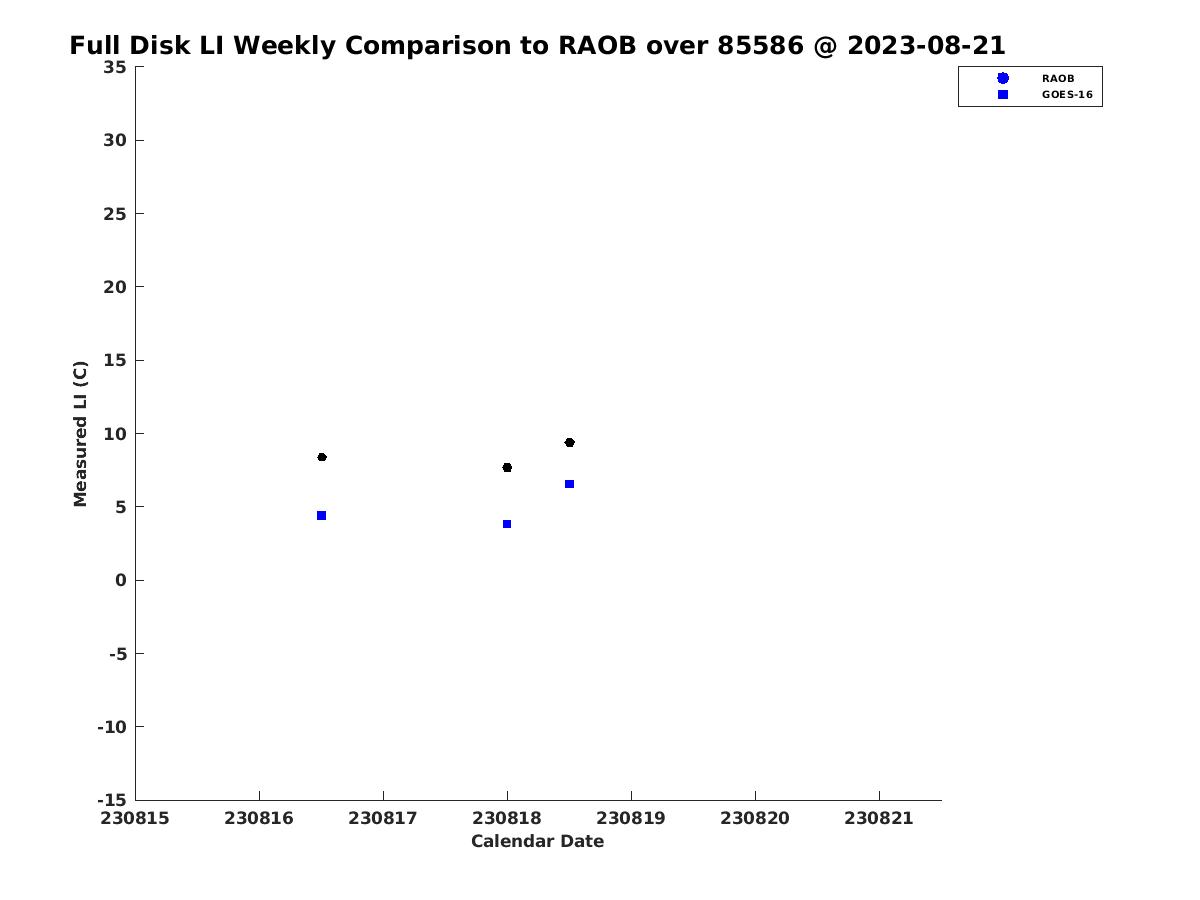 Full Disk LI Weekly Comparison to RAOB over 85586 @ 2023-08-21

RAOB
GOES-16

Measured LI (C)

35
30
25
20
15
10
5
0
-5
-10
-15

230815 230816 230817 230818 230819 230820 230821

Calendar Date